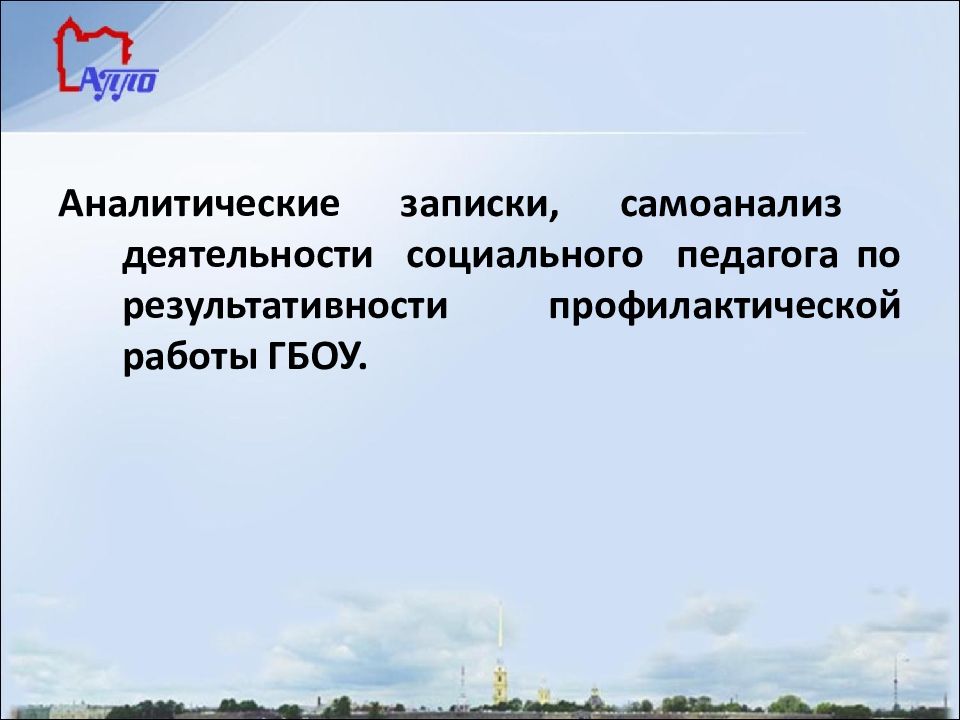 АППО

Аналитические записки, самоанализ деятельности социального педагога по результативности профилактической работы ГБОУ.